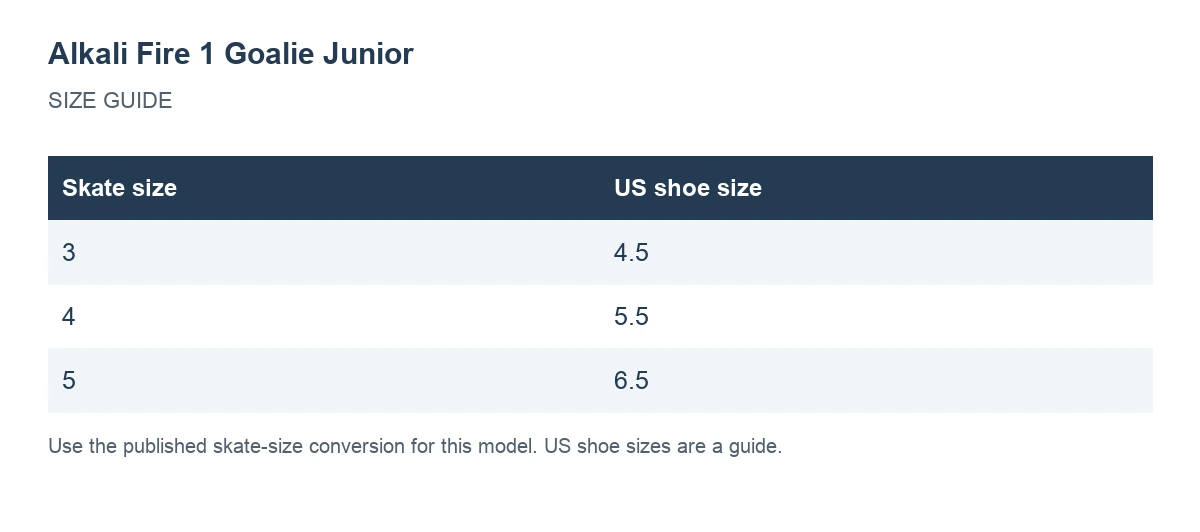 Alkali Fire 1 Goalie Junior

SIZE GUIDE

| Skate size | US shoe size |
|---|---|
| 3 | 4.5 |
| 4 | 5.5 |
| 5 | 6.5 |

Use the published skate-size conversion for this model. US shoe sizes are a guide.